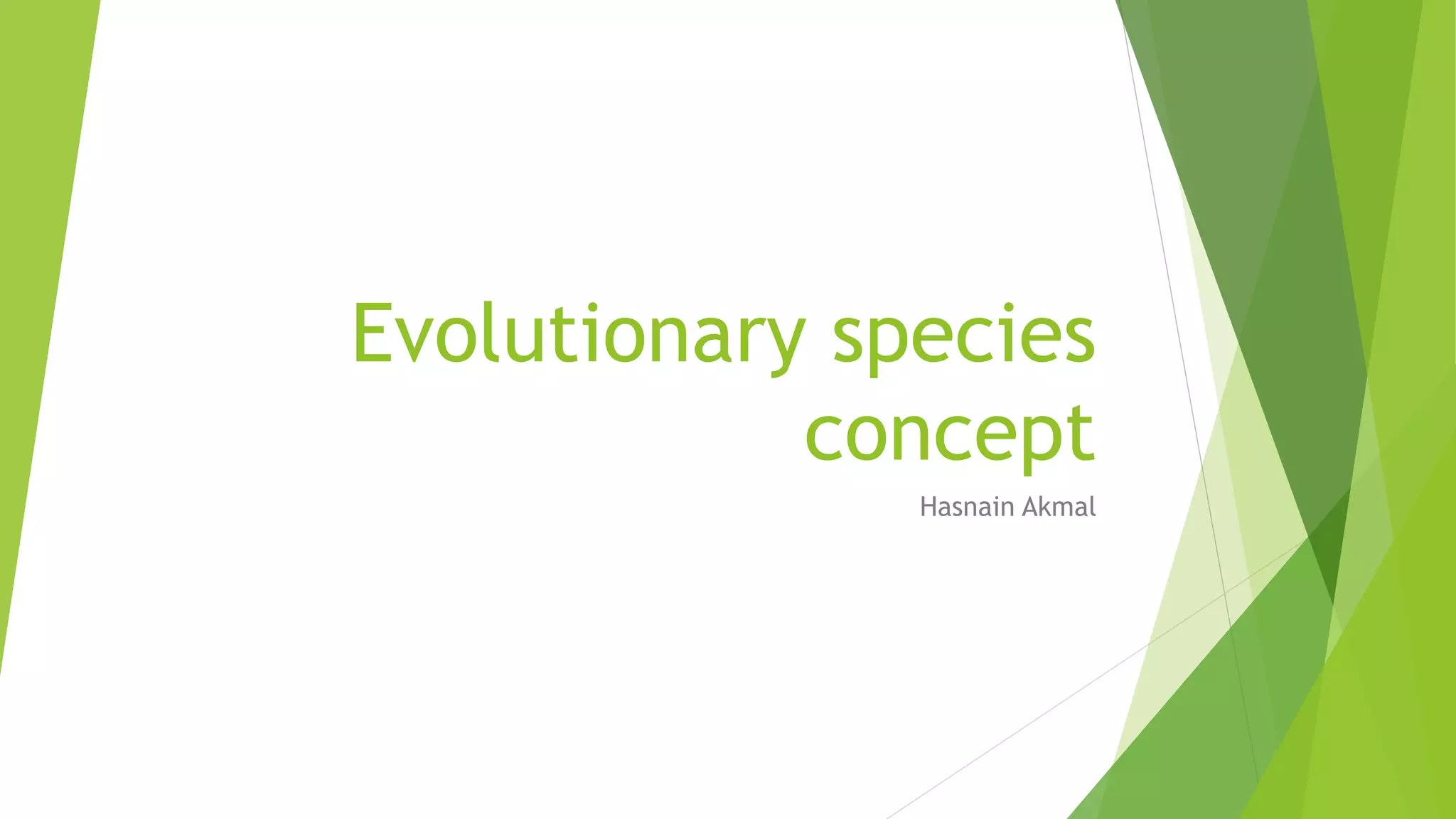 Evolutionary species concept

Hasnain Akmal